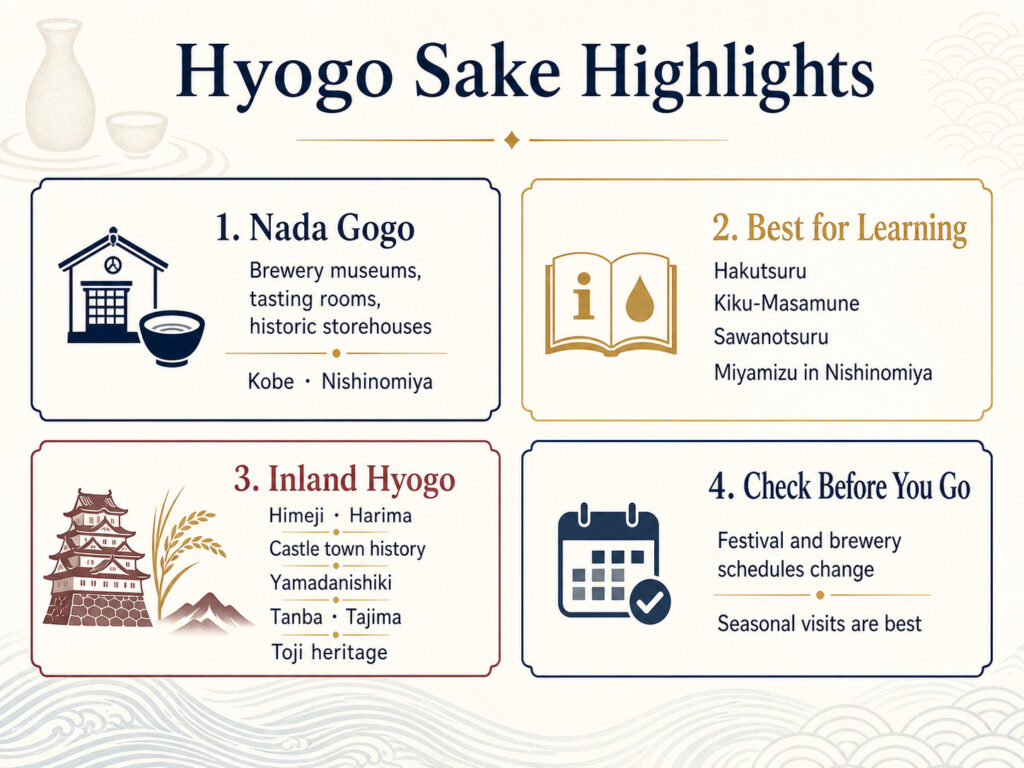 Hyogo Sake Highlights

1. Nada Gogo

Brewery museums, tasting rooms, historic storehouses

Kobe · Nishinomiya

2. Best for Learning

Hakutsuru

Kiku-Masamune

Sawanotsuru

Miyamizu in Nishinomiya

3. Inland Hyogo

Himeji · Harima

Castle town history

Yamadanishiki

Tanba · Tajima

Toji heritage

4. Check Before You Go

Festival and brewery schedules change

Seasonal visits are best